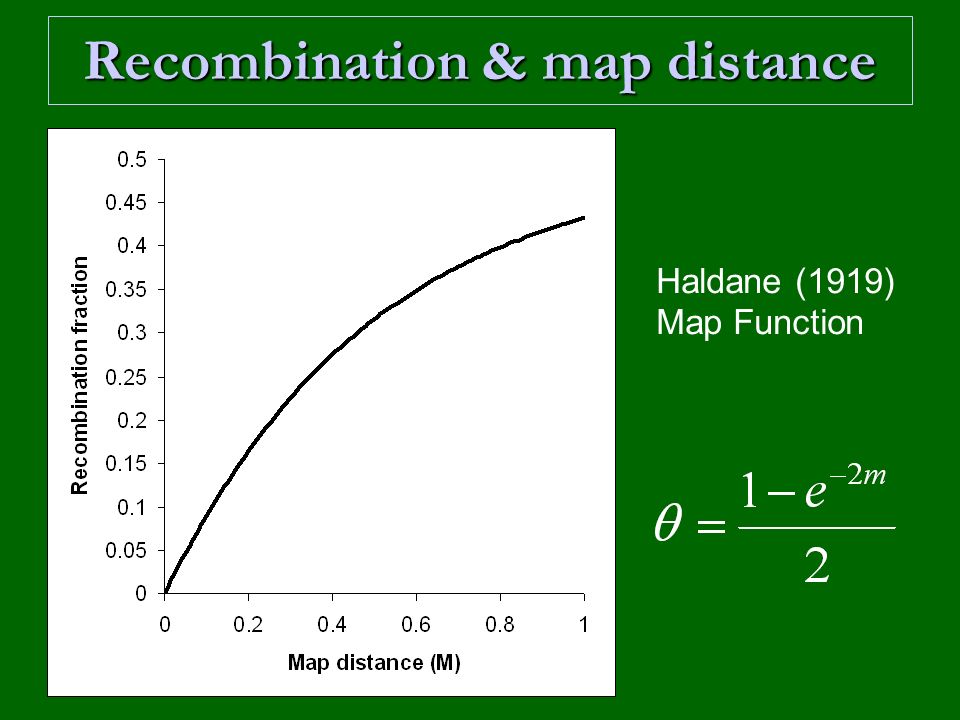 Recombination & map distance

Recombination fraction

0.5
0.45
0.4
0.35
0.3
0.25
0.2
0.15
0.1
0.05
0

0
0.2
0.4
0.6
0.8
1

Map distance (M)

Haldane (1919) Map Function

$\theta = \frac{1-e^{-2m}}{2}$